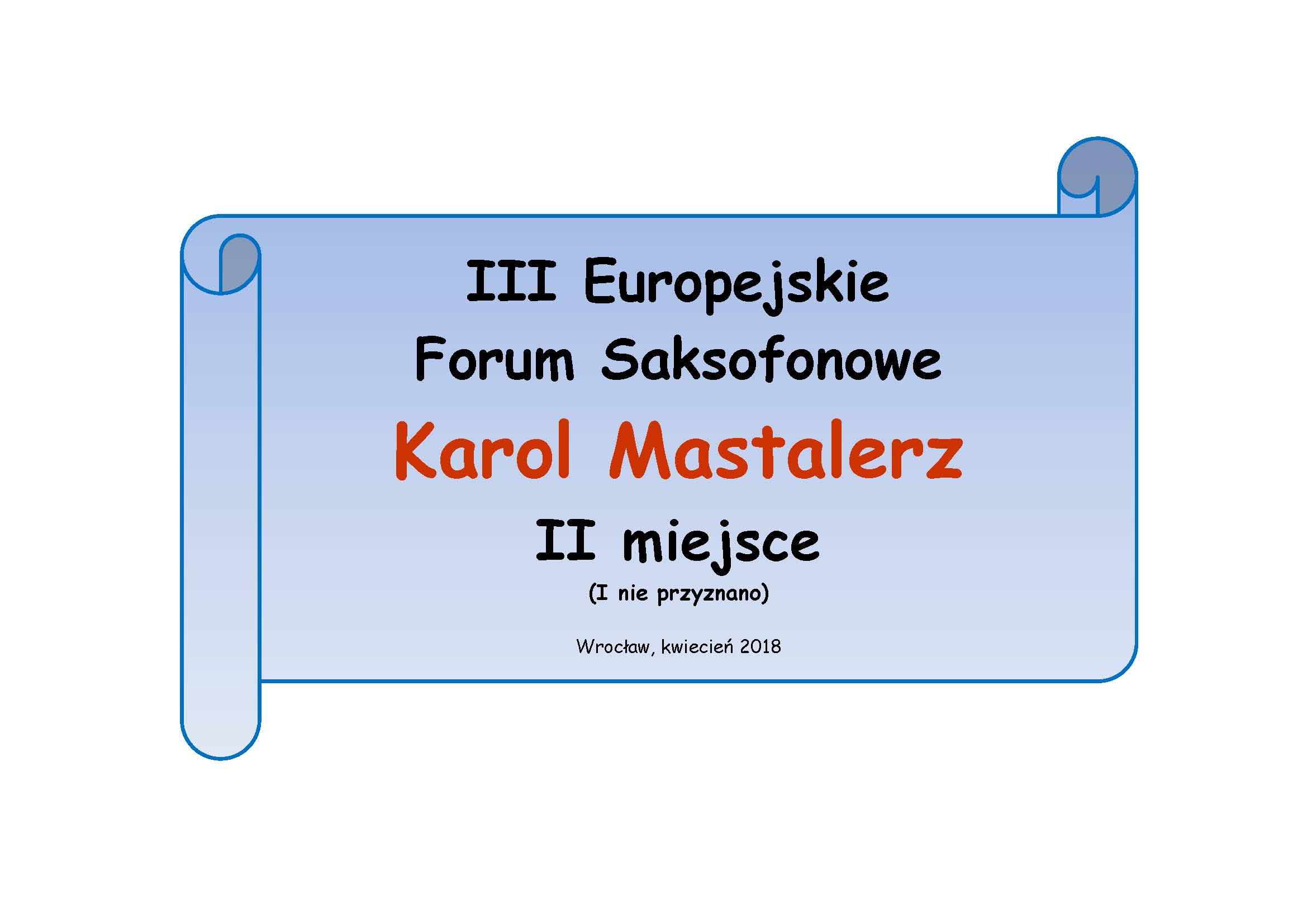 III Europejskie
Forum Saksofonowe

Karol Mastalerz

II miejsce

(I nie przyznano)

Wrocław, kwiecień 2018